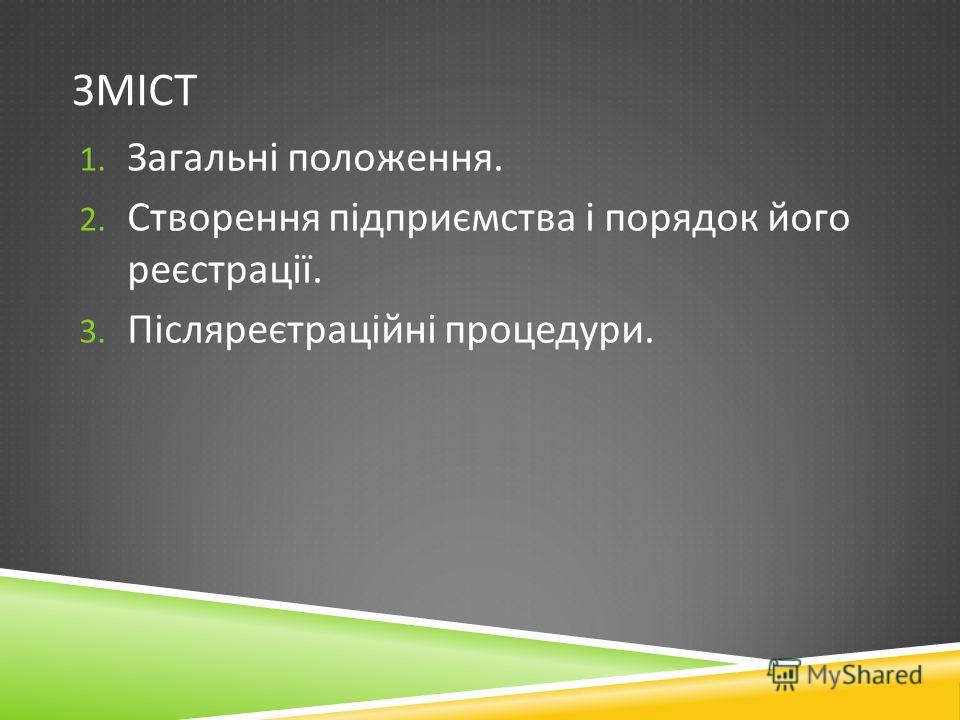 ЗМІСТ

1. Загальні положення.
2. Створення підприємства і порядок його реєстрації.
3. Післяреєстраційні процедури.

MyShared